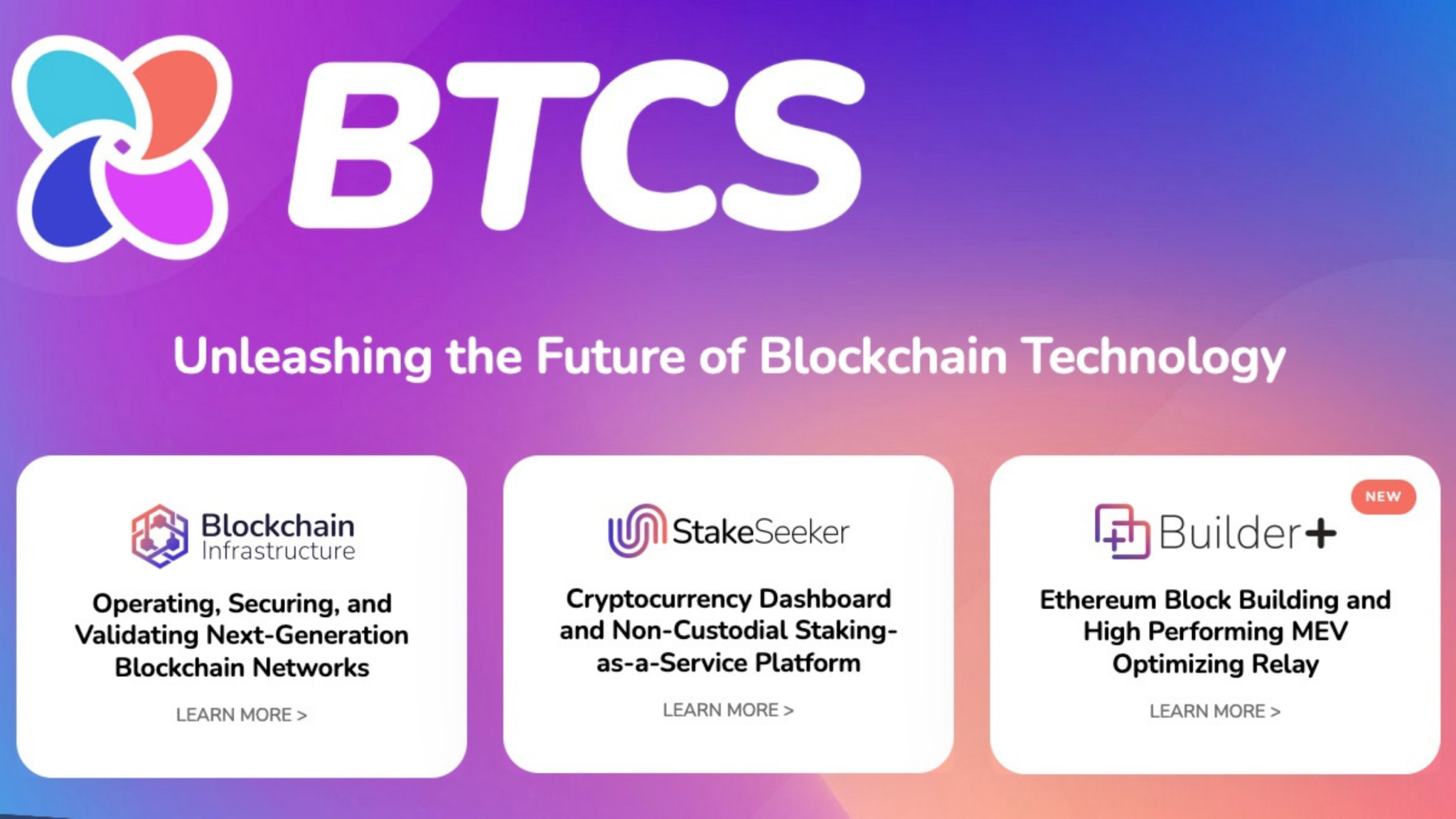 BTCS

Unleashing the Future of Blockchain Technology

Blockchain Infrastructure

Operating, Securing, and Validating Next-Generation Blockchain Networks

LEARN MORE >

StakeSeeker

Cryptocurrency Dashboard and Non-Custodial Staking-as-a-Service Platform

LEARN MORE >

NEW

Builder+

Ethereum Block Building and High Performing MEV Optimizing Relay

LEARN MORE >